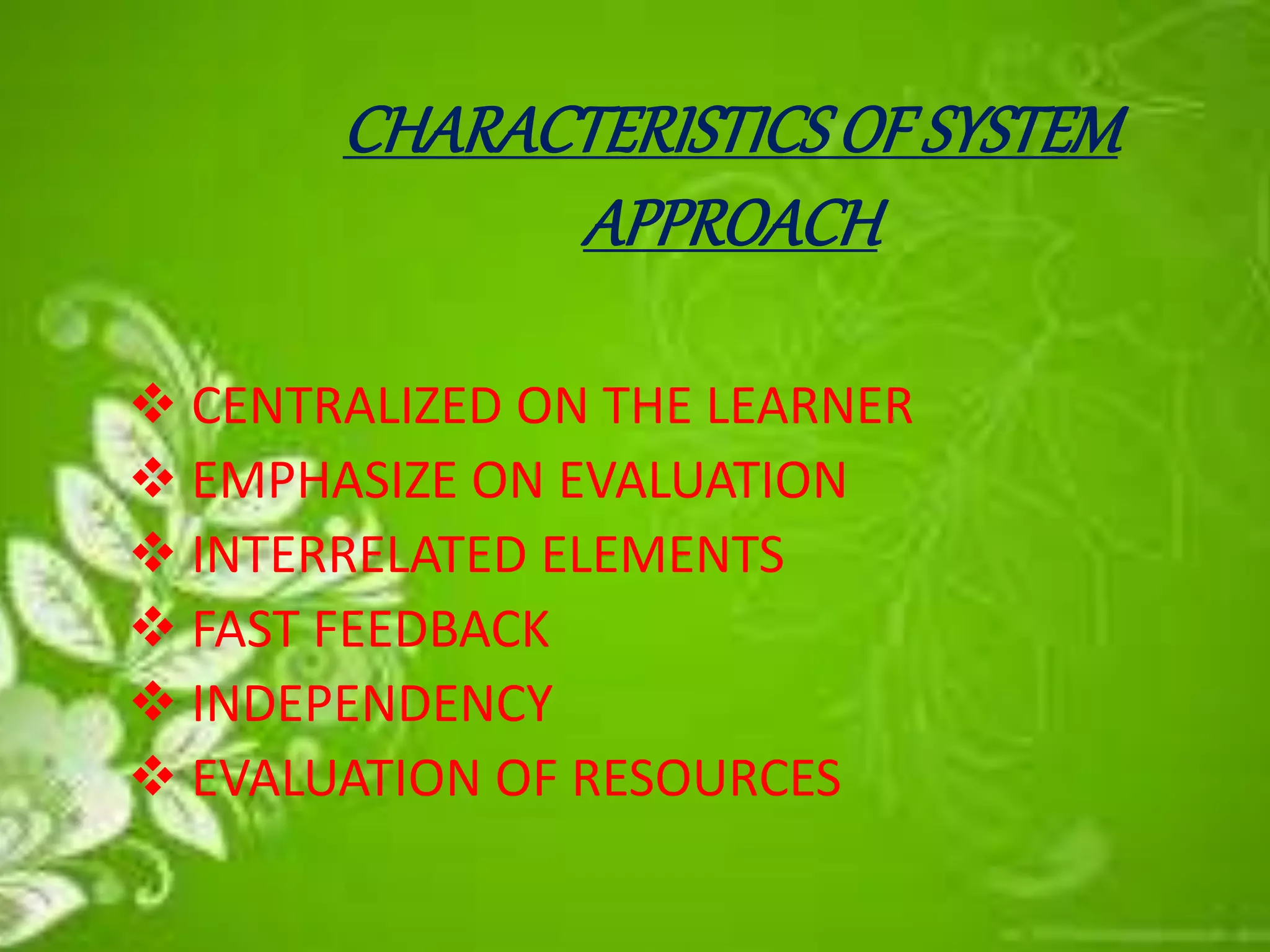 CHARACTERISTICS OF SYSTEM APPROACH

❖ CENTRALIZED ON THE LEARNER
❖ EMPHASIZE ON EVALUATION
❖ INTERRELATED ELEMENTS
❖ FAST FEEDBACK
❖ INDEPENDENCY
❖ EVALUATION OF RESOURCES